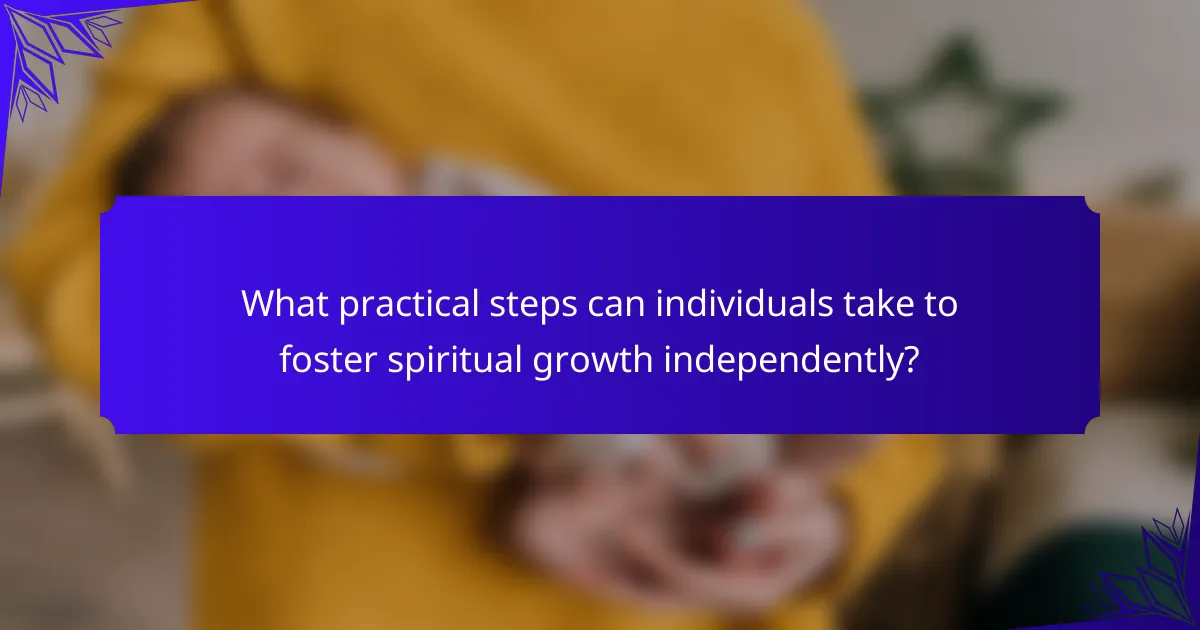 What practical steps can individuals take to foster spiritual growth independently?